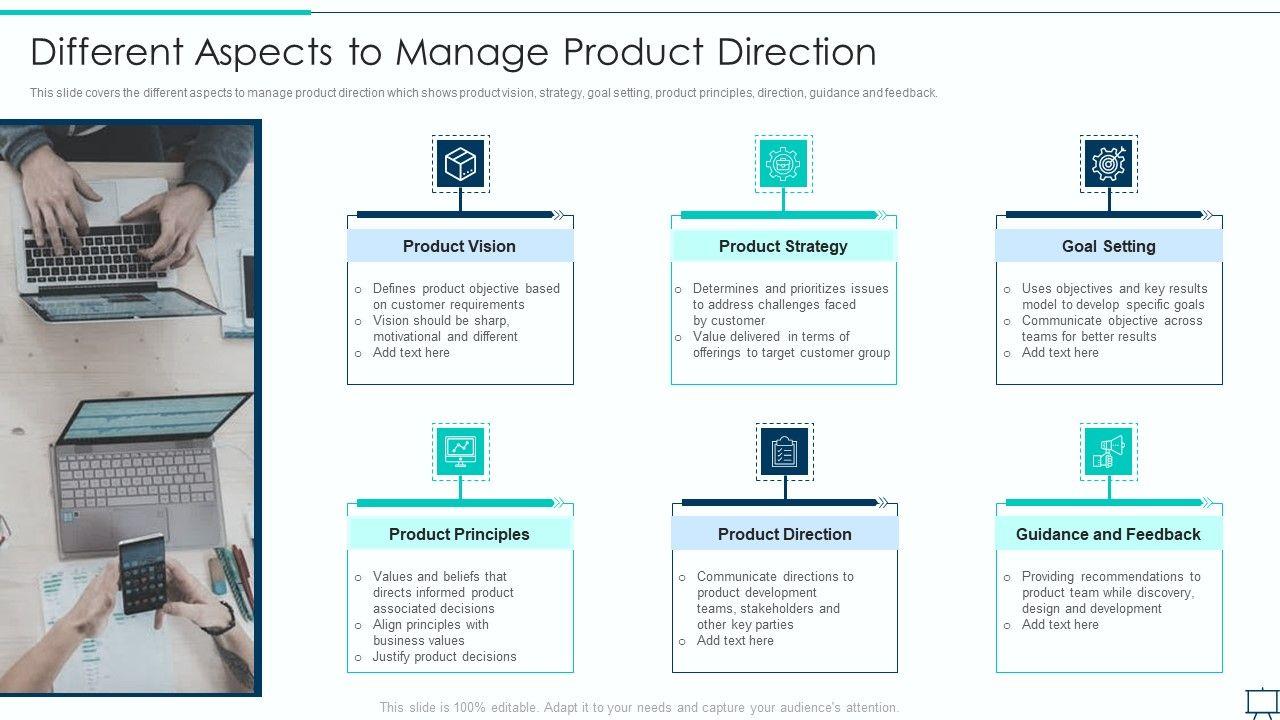 Different Aspects to Manage Product Direction

This slide covers the different aspects to manage product direction which shows product vision, strategy, goal setting, product principles, direction, guidance and feedback.

Product Vision

o Defines product objective based on customer requirements
o Vision should be sharp, motivational and different
o Add text here

Product Strategy

o Determines and prioritizes issues to address challenges faced by customer
o Value delivered in terms of offerings to target customer group

Goal Setting

o Uses objectives and key results model to develop specific goals
o Communicate objective across teams for better results
o Add text here

Product Principles

o Values and beliefs that directs informed product associated decisions
o Align principles with business values
o Justify product decisions

Product Direction

o Communicate directions to product development teams, stakeholders and other key parties
o Add text here

Guidance and Feedback

o Providing recommendations to product team while discovery, design and development
o Add text here

This slide is 100% editable. Adapt it to your needs and capture your audience's attention.